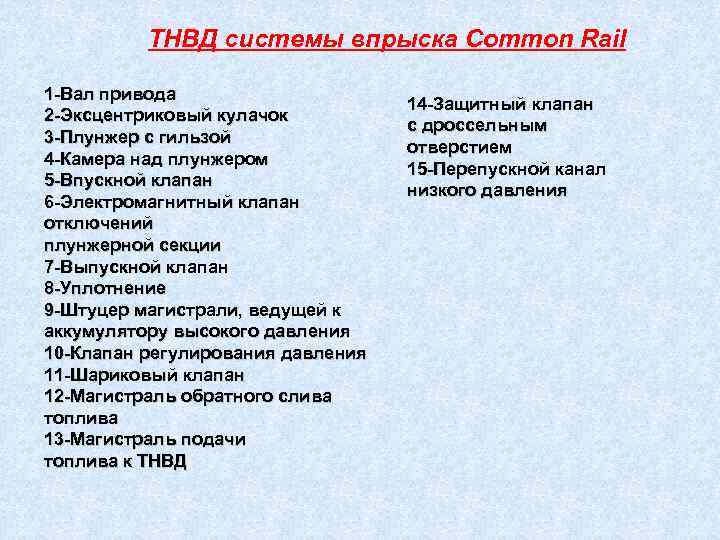 ТНВД системы впрыска Common Rail

1-Вал привода
2-Эксцентриковый кулачок
3-Плунжер с гильзой
4-Камера над плунжером
5-Впускной клапан
6-Электромагнитный клапан отключений плунжерной секции
7-Выпускной клапан
8-Уплотнение
9-Штуцер магистрали, ведущей к аккумулятору высокого давления
10-Клапан регулирования давления
11-Шариковый клапан
12-Магистраль обратного слива топлива
13-Магистраль подачи топлива к ТНВД

14-Защитный клапан с дроссельным отверстием
15-Перепускной канал низкого давления